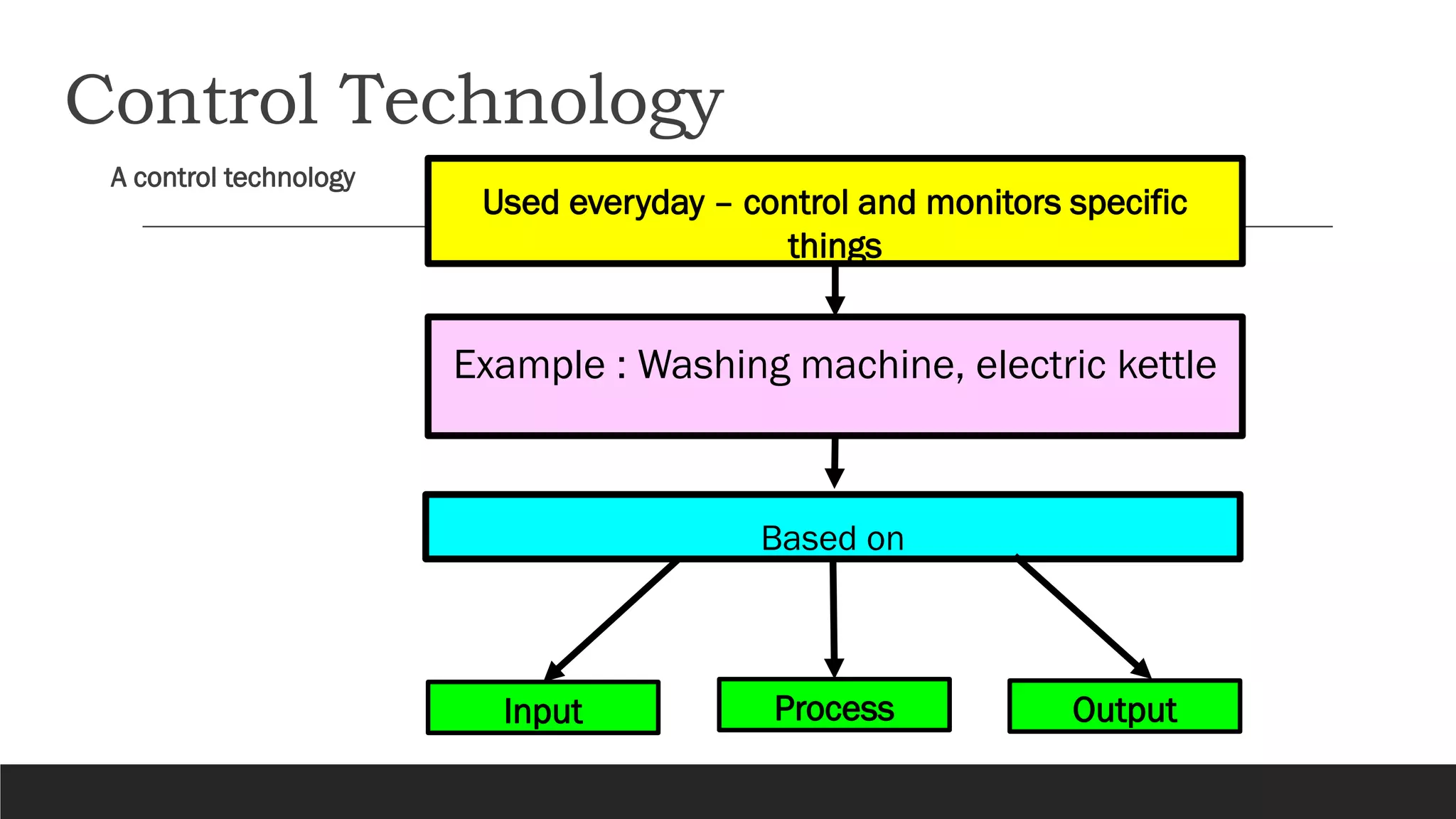 Control Technology

A control technology

Used everyday – control and monitors specific things

Example : Washing machine, electric kettle

Based on

Input

Process

Output